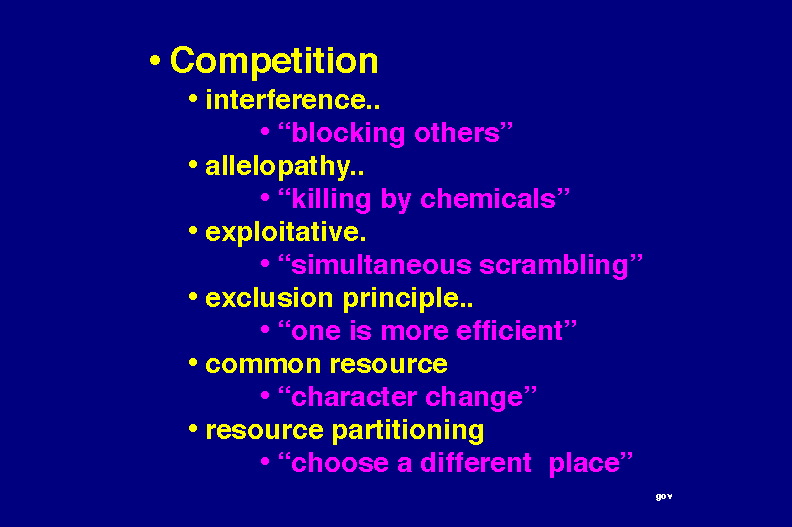 • Competition
• interference..
• “blocking others”
• allelopathy..
• “killing by chemicals”
• exploitative.
• “simultaneous scrambling”
• exclusion principle..
• “one is more efficient”
• common resource
• “character change”
• resource partitioning
• “choose a different place”

gov